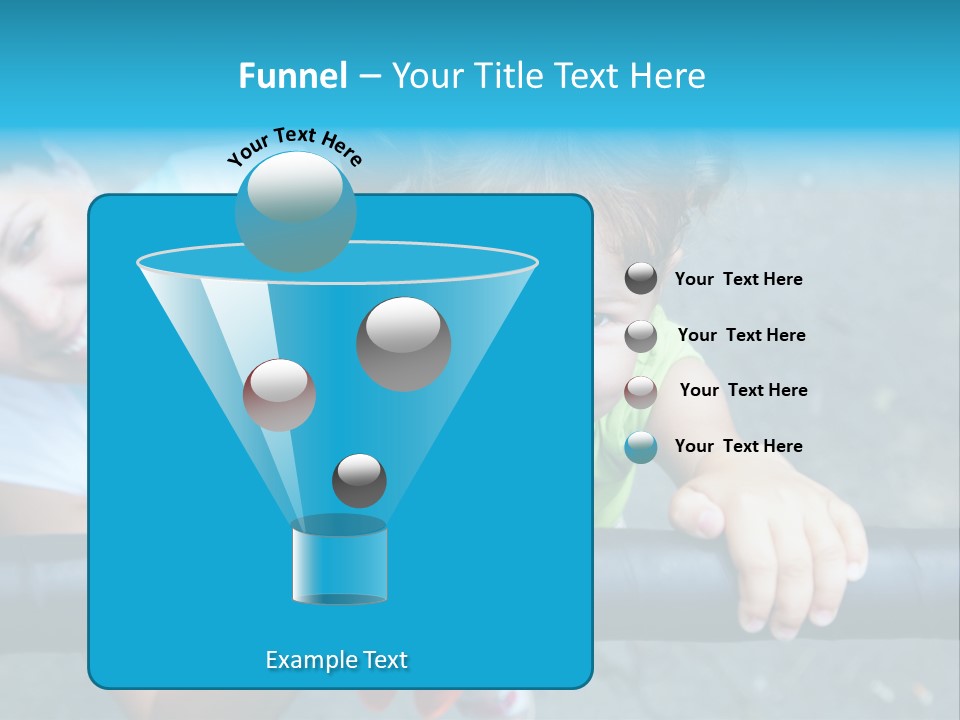 Funnel – Your Title Text Here

Your Text Here

Your Text Here

Your Text Here

Your Text Here

Your Text Here

Example Text